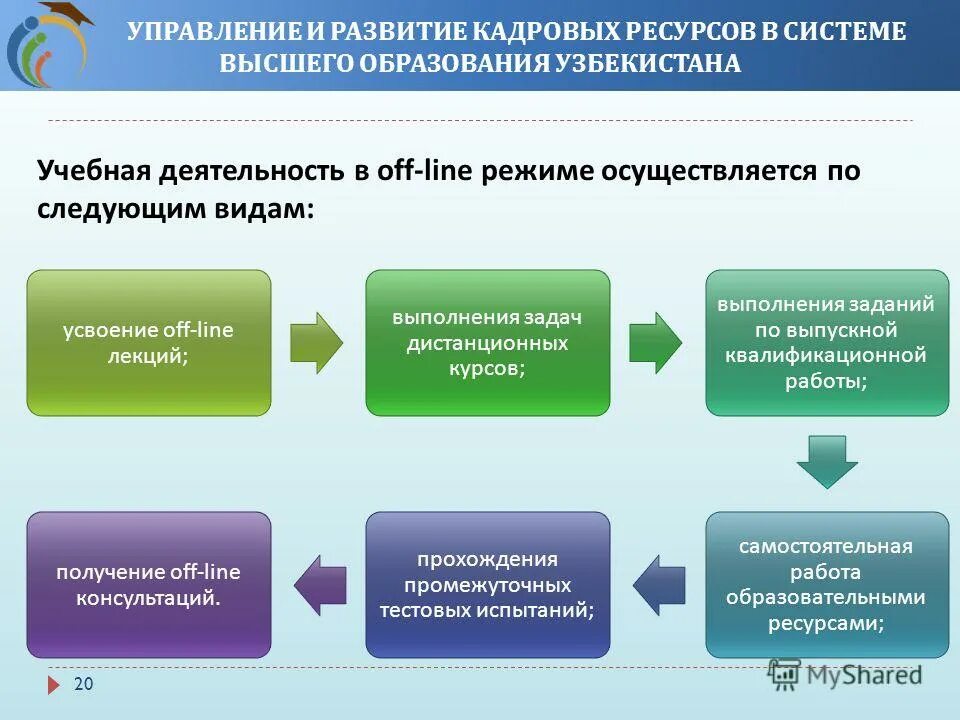 УПРАВЛЕНИЕ И РАЗВИТИЕ КАДРОВЫХ РЕСУРСОВ В СИСТЕМЕ ВЫСШЕГО ОБРАЗОВАНИЯ УЗБЕКИСТАНА

Учебная деятельность в off-line режиме осуществляется по следующим видам:

усвоение off-line лекций;

выполнения задач дистанционных курсов;

выполнения заданий по выпускной квалификационной работы;

самостоятельная работа образовательными ресурсами;

прохождения промежуточных тестовых испытаний;

получение off-line консультаций.

20

MyShared